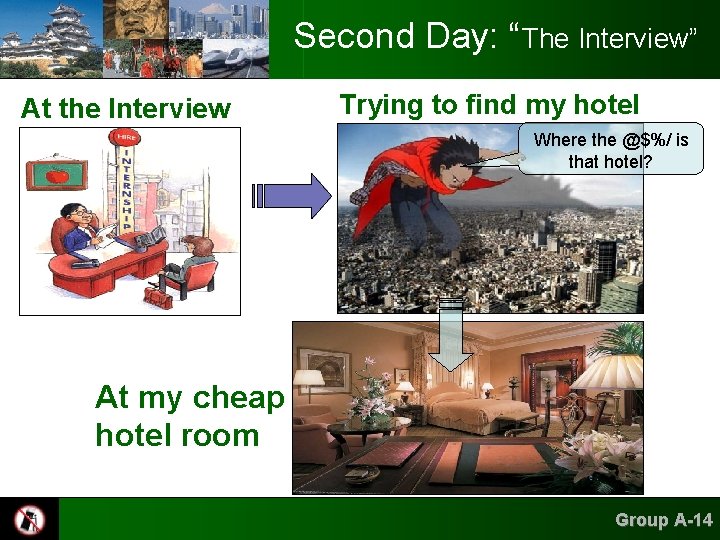 Second Day: "The Interview"

At the Interview

HIRE

INTERNSHIP

Trying to find my hotel

Where the @$%/ is that hotel?

At my cheap hotel room

Group A-14